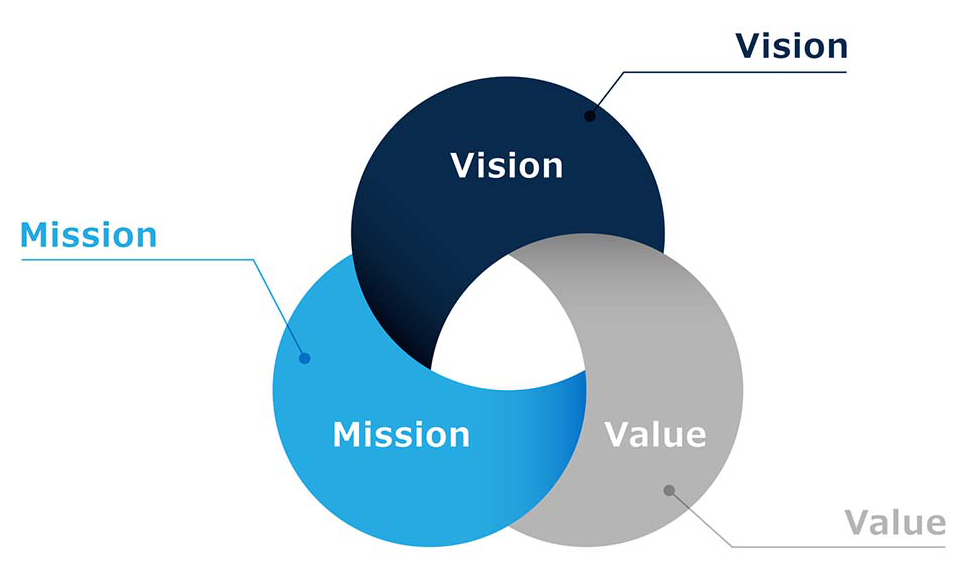 Vision

Vision

Mission

Mission

Value

Value